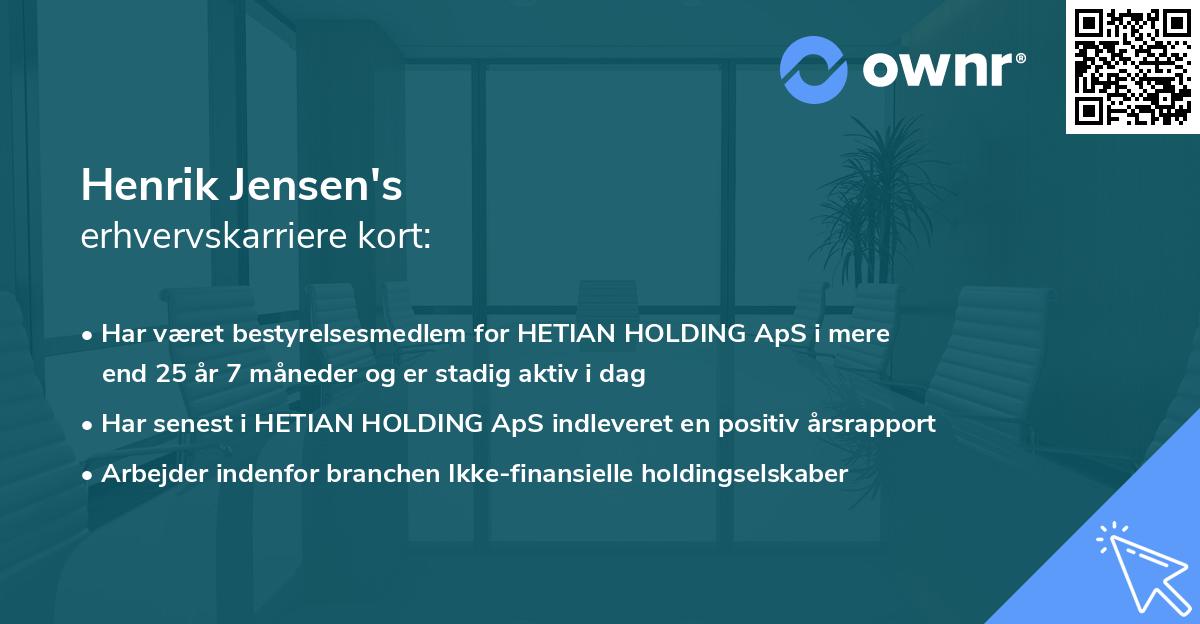 ownr®

Henrik Jensen's
erhvervskarriere kort:

• Har været bestyrelsesmedlem for HETIAN HOLDING ApS i mere end 25 år 7 måneder og er stadig aktiv i dag
• Har senest i HETIAN HOLDING ApS indleveret en positiv årsrapport
• Arbejder indenfor branchen Ikke-finansielle holdingselskaber